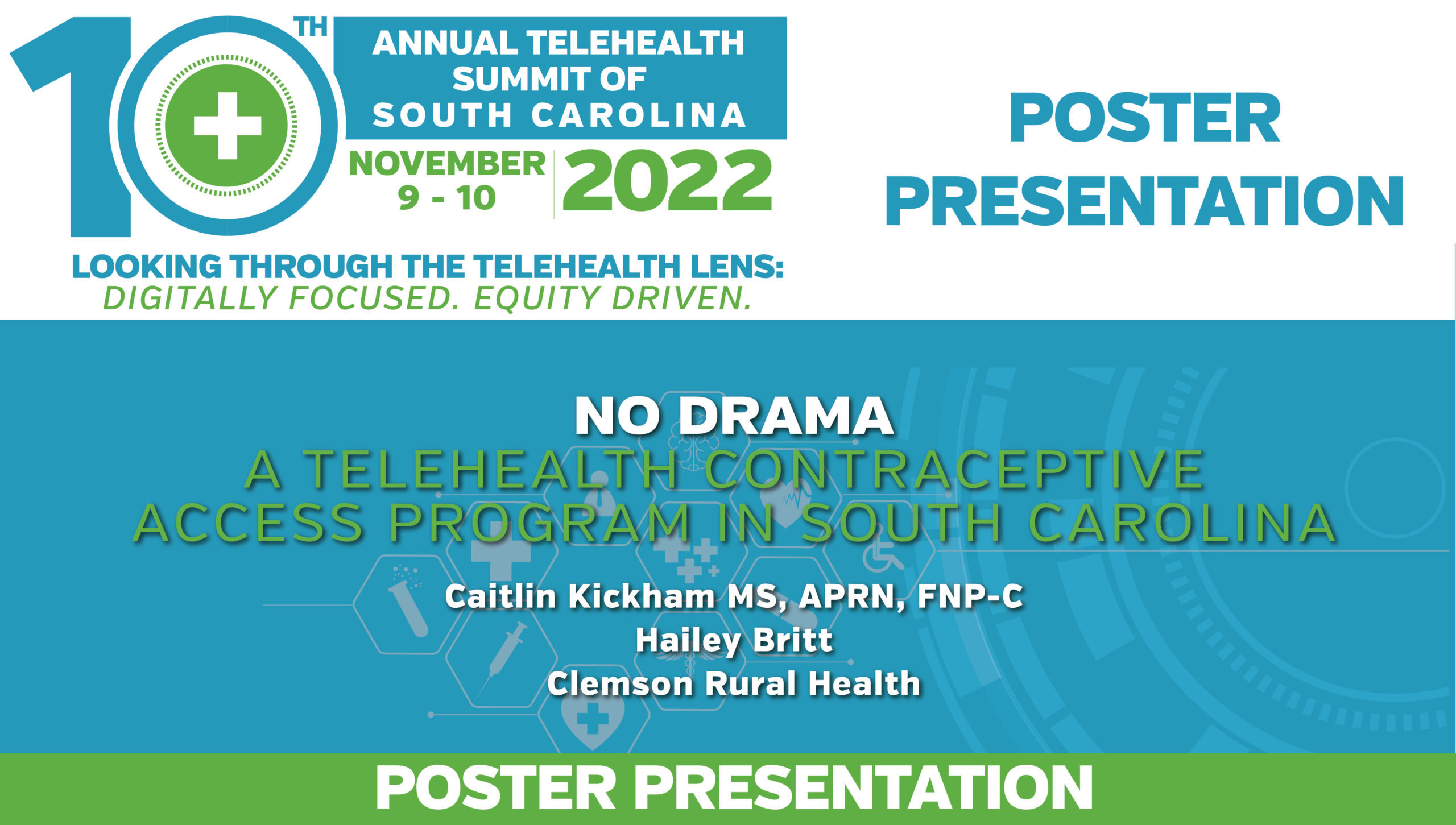 10TH ANNUAL TELEHEALTH SUMMIT OF SOUTH CAROLINA

NOVEMBER 9 - 10 2022

LOOKING THROUGH THE TELEHEALTH LENS: DIGITALLY FOCUSED. EQUITY DRIVEN.

POSTER PRESENTATION

NO DRAMA

A TELEHEALTH CONTRACEPTIVE ACCESS PROGRAM IN SOUTH CAROLINA

Caitlin Kickham MS, APRN, FNP-C
Hailey Britt
Clemson Rural Health

POSTER PRESENTATION